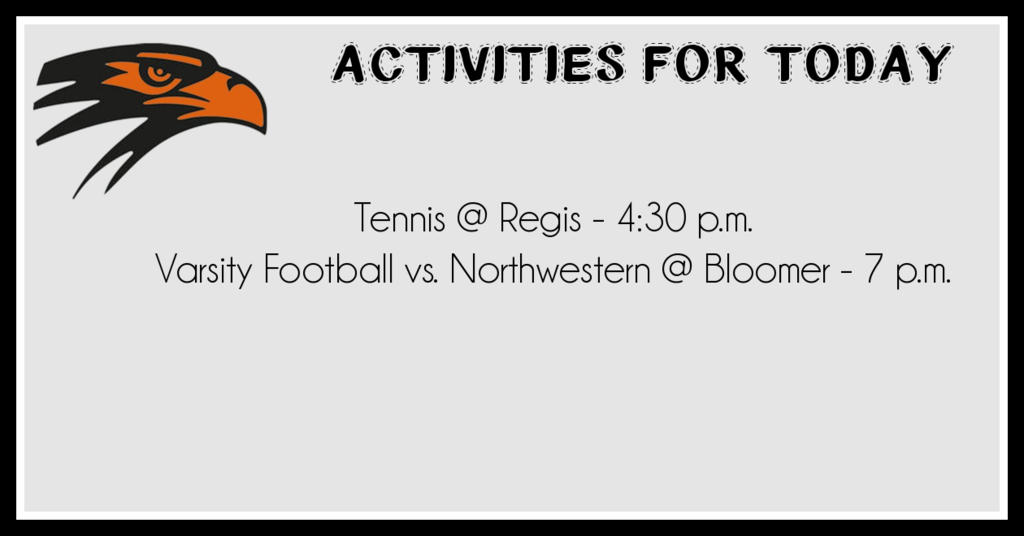 ACTIVITIES FOR TODAY

Tennis @ Regis - 4:30 p.m.
Varsity Football vs. Northwestern @ Bloomer - 7 p.m.